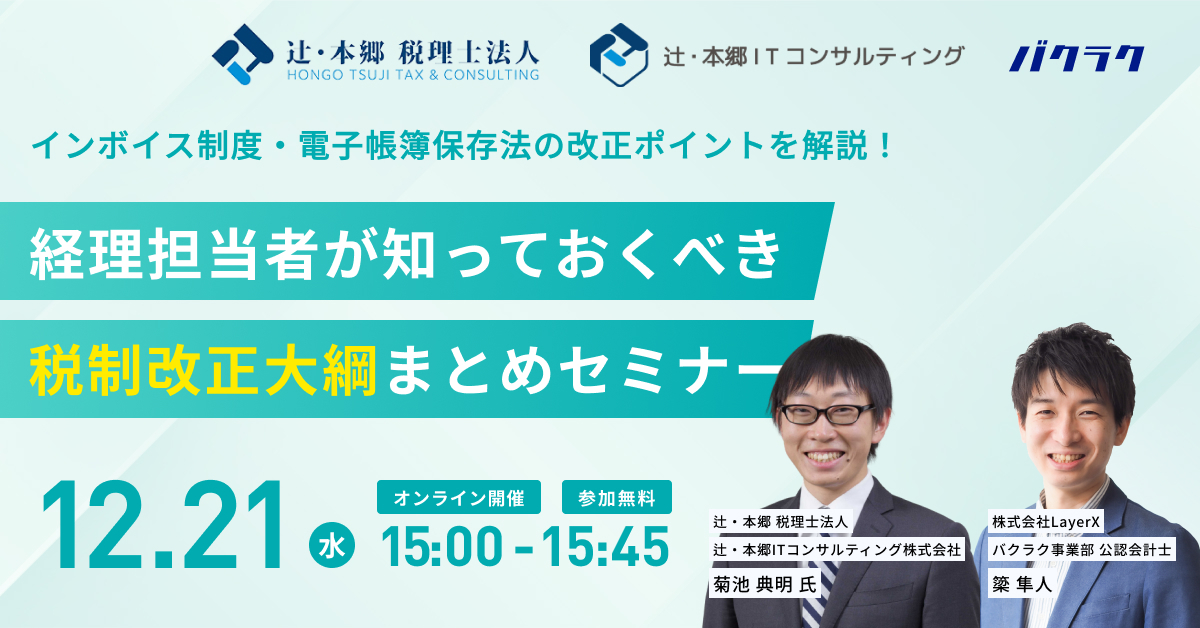 辻・本郷 税理士法人
HONGO TSUJI TAX & CONSULTING

辻・本郷 ITコンサルティング

バクラク

インボイス制度・電子帳簿保存法の改正ポイントを解説！

経理担当者が知っておくべき
税制改正大綱まとめセミナー

12.21 水

オンライン開催
参加無料
15:00 - 15:45

辻・本郷 税理士法人
辻・本郷ITコンサルティング株式会社
菊池 典明 氏

株式会社LayerX
バクラク事業部 公認会計士
簗 隼人